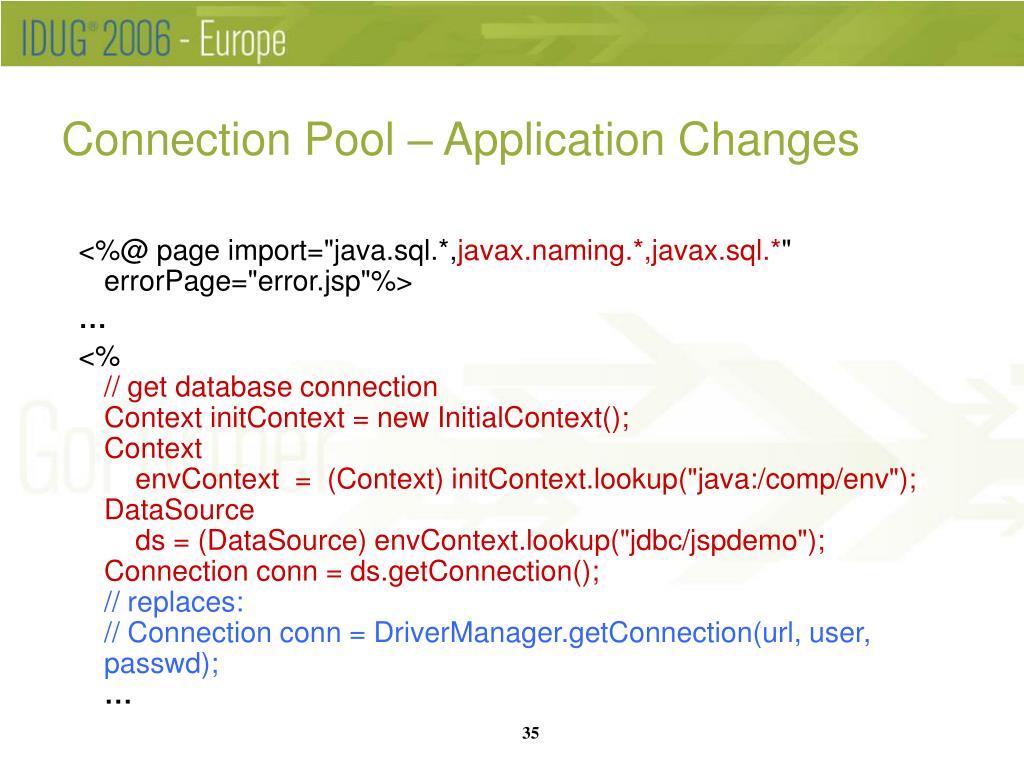 IDUG® 2006 - Europe

Connection Pool – Application Changes

<%@ page import="java.sql.*,javax.naming.*,javax.sql.*" errorPage="error.jsp"%>
…
<%
// get database connection
Context initContext = new InitialContext();
Context
envContext = (Context) initContext.lookup("java:/comp/env");
DataSource
ds = (DataSource) envContext.lookup("jdbc/jspdemo");
Connection conn = ds.getConnection();
// replaces:
// Connection conn = DriverManager.getConnection(url, user, passwd);
…

35